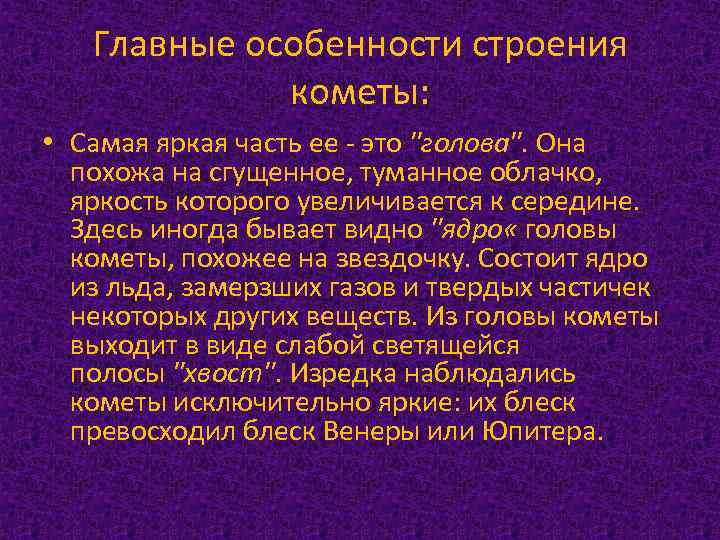 Главные особенности строения кометы:

• Самая яркая часть ее - это "голова". Она похожа на сгущенное, туманное облачко, яркость которого увеличивается к середине. Здесь иногда бывает видно "ядро« головы кометы, похожее на звездочку. Состоит ядро из льда, замерзших газов и твердых частичек некоторых других веществ. Из головы кометы выходит в виде слабой светящейся полосы "хвост". Изредка наблюдались кометы исключительно яркие: их блеск превосходил блеск Венеры или Юпитера.